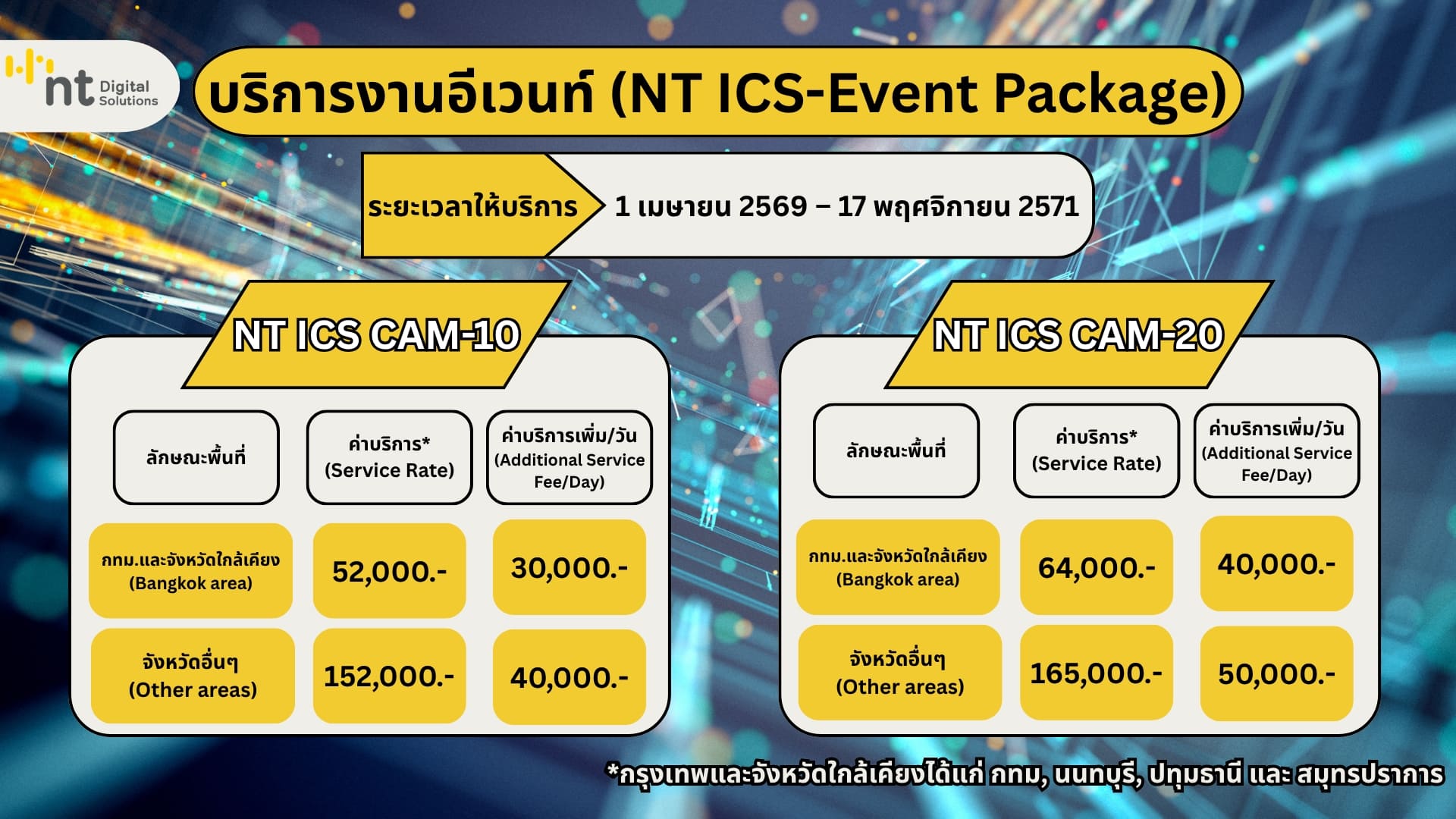 nt Digital Solutions

บริการงานอีเวนท์ (NT ICS-Event Package)

ระยะเวลาให้บริการ 1 เมษายน 2569 – 17 พฤศจิกายน 2571

NT ICS CAM-10

| ลักษณะพื้นที่ | ค่าบริการ* (Service Rate) | ค่าบริการเพิ่ม/วัน (Additional Service Fee/Day) |
|---|---|---|
| กทม.และจังหวัดใกล้เคียง (Bangkok area) | 52,000.- | 30,000.- |
| จังหวัดอื่นๆ (Other areas) | 152,000.- | 40,000.- |

NT ICS CAM-20

| ลักษณะพื้นที่ | ค่าบริการ* (Service Rate) | ค่าบริการเพิ่ม/วัน (Additional Service Fee/Day) |
|---|---|---|
| กทม.และจังหวัดใกล้เคียง (Bangkok area) | 64,000.- | 40,000.- |
| จังหวัดอื่นๆ (Other areas) | 165,000.- | 50,000.- |

*กรุงเทพและจังหวัดใกล้เคียงได้แก่ กทม, นนทบุรี, ปทุมธานี และ สมุทรปราการ